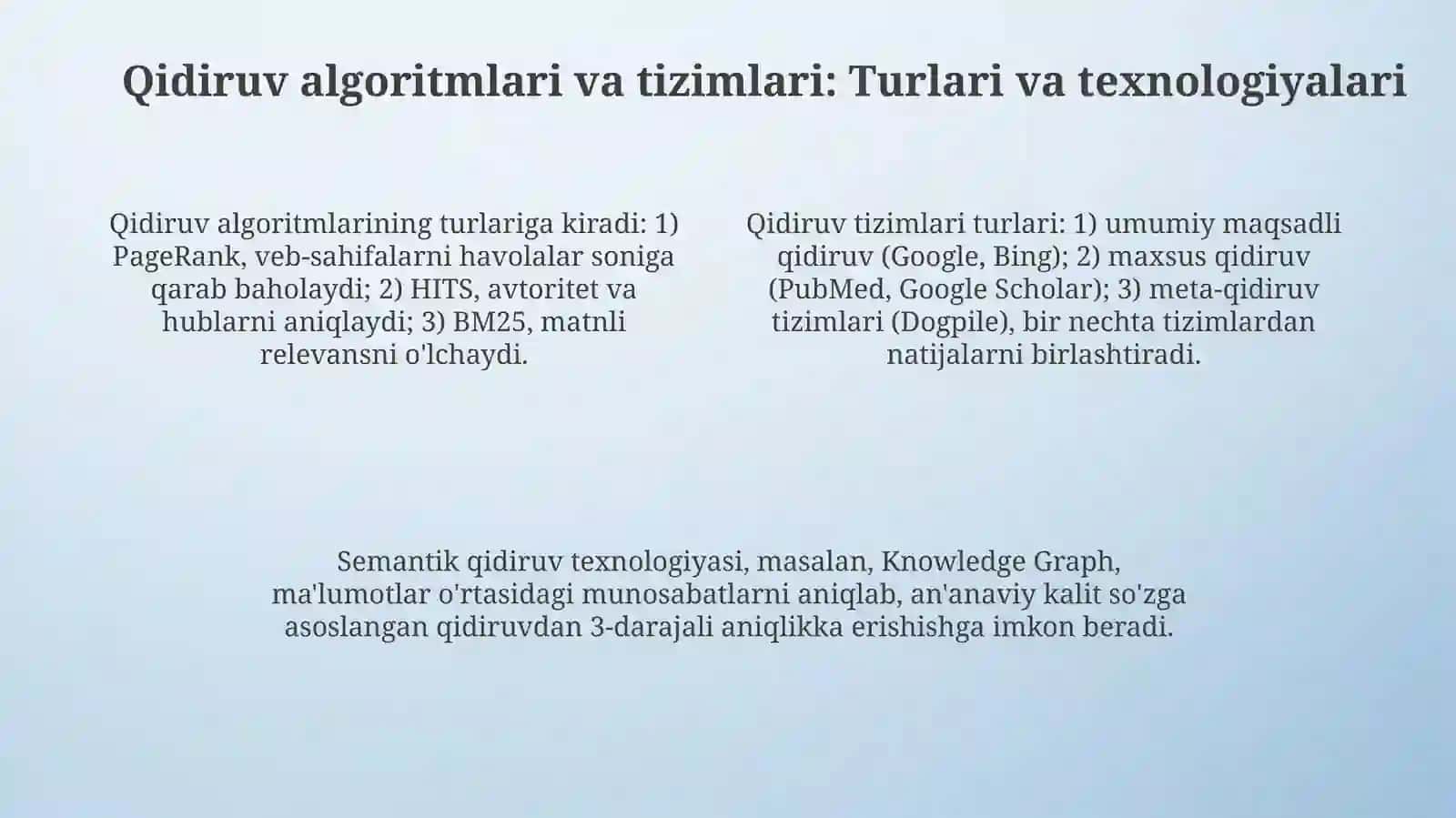 Qidiruv algoritmlari va tizimlari: Turlari va texnologiyalari

Qidiruv algoritmlarining turlariga kiradi: 1) PageRank, veb-sahifalarni havolalar soniga qarab baholaydi; 2) HITS, avtoritet va hublarni aniqlaydi; 3) BM25, matnli relevansni o'lchaydi.

Qidiruv tizimlari turlari: 1) umumiy maqsadli qidiruv (Google, Bing); 2) maxsus qidiruv (PubMed, Google Scholar); 3) meta-qidiruv tizimlari (Dogpile), bir nechta tizimlardan natijalarni birlashtiradi.

Semantik qidiruv texnologiyasi, masalan, Knowledge Graph, ma'lumotlar o'rtasidagi munosabatlarni aniqlab, an'anaviy kalit so'zga asoslangan qidiruvdan 3-darajali aniqlikka erishishga imkon beradi.